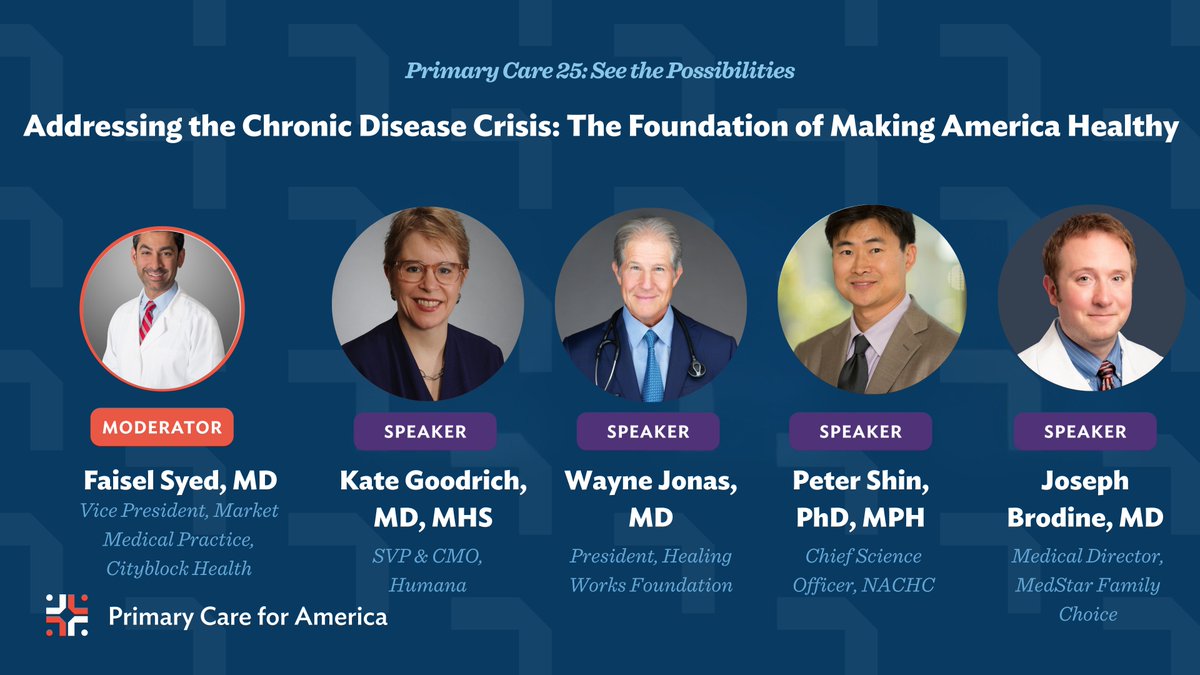 Primary Care 25: See the Possibilities

Addressing the Chronic Disease Crisis: The Foundation of Making America Healthy

MODERATOR

Faisel Syed, MD

Vice President, Market Medical Practice, Cityblock Health

SPEAKER

Kate Goodrich, MD, MHS

SVP & CMO, Humana

SPEAKER

Wayne Jonas, MD

President, Healing Works Foundation

SPEAKER

Peter Shin, PhD, MPH

Chief Science Officer, NACHC

SPEAKER

Joseph Brodine, MD

Medical Director, MedStar Family Choice

Primary Care for America